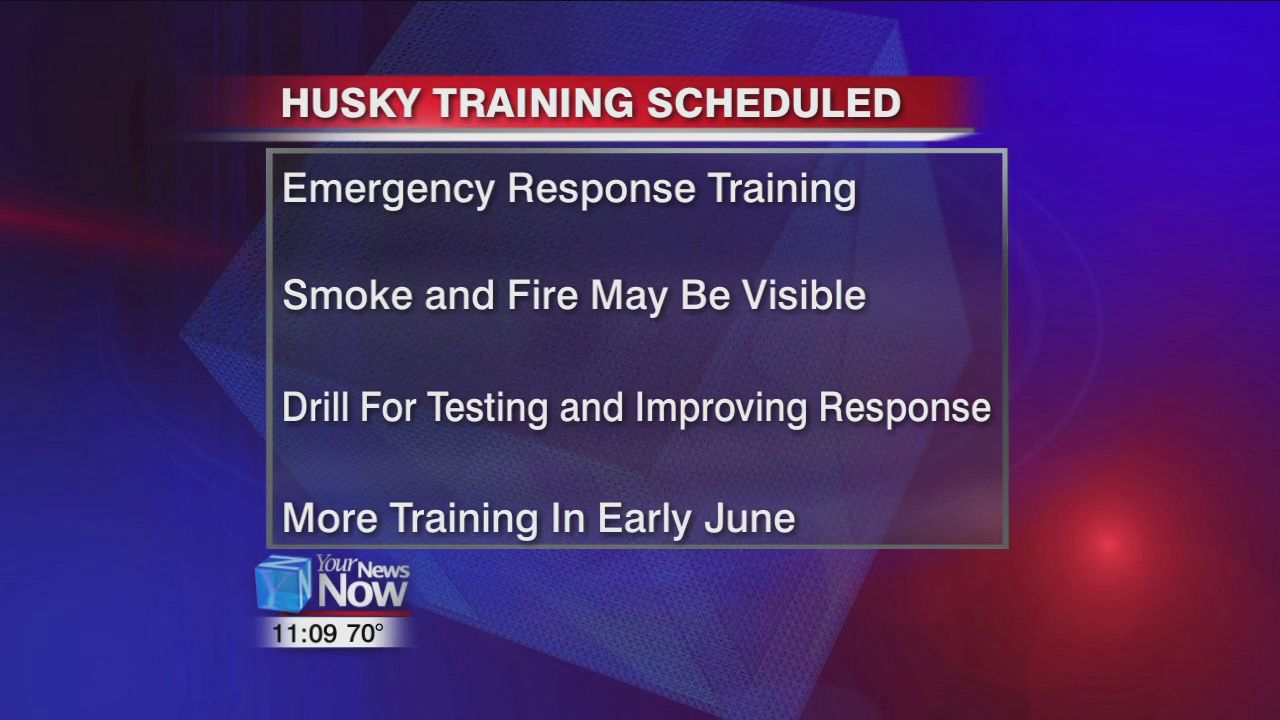 HUSKY TRAINING SCHEDULED

Emergency Response Training

Smoke and Fire May Be Visible

Drill For Testing and Improving Response

More Training In Early June

Your News Now

11:09 70°